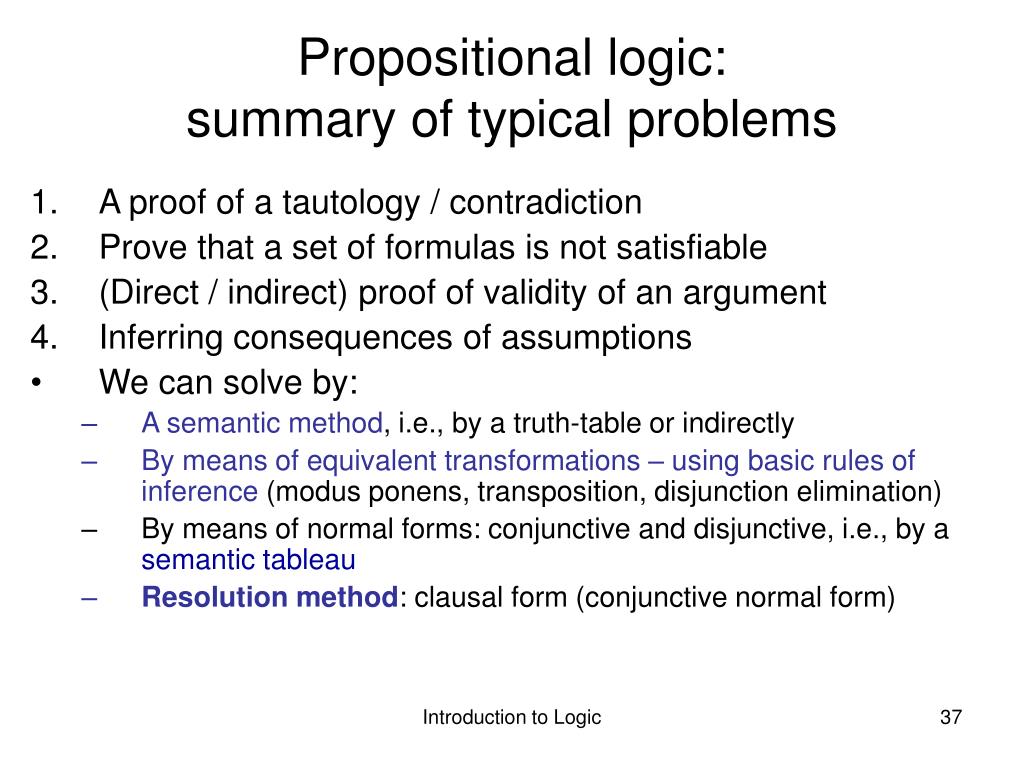 Propositional logic:
summary of typical problems

1. A proof of a tautology / contradiction
2. Prove that a set of formulas is not satisfiable
3. (Direct / indirect) proof of validity of an argument
4. Inferring consequences of assumptions
• We can solve by:
– A semantic method, i.e., by a truth-table or indirectly
– By means of equivalent transformations – using basic rules of inference (modus ponens, transposition, disjunction elimination)
– By means of normal forms: conjunctive and disjunctive, i.e., by a semantic tableau
– Resolution method: clausal form (conjunctive normal form)

Introduction to Logic

37